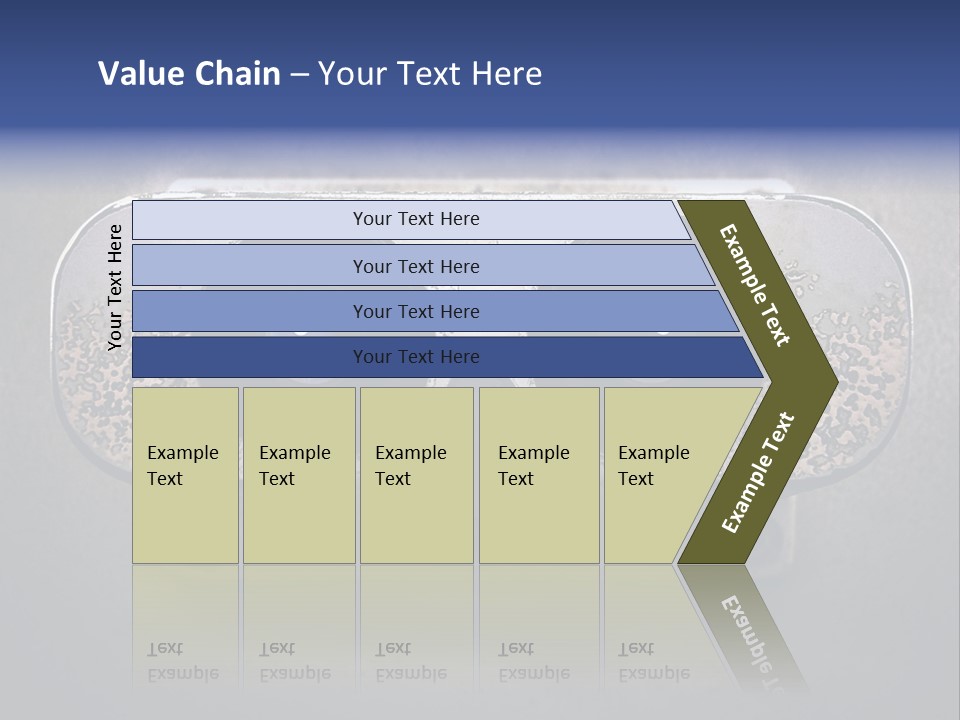 Value Chain – Your Text Here

Your Text Here

Your Text Here

Your Text Here

Your Text Here

Your Text Here

Example Text

Example Text

Example Text

Example Text

Example Text

Example Text

Example Text